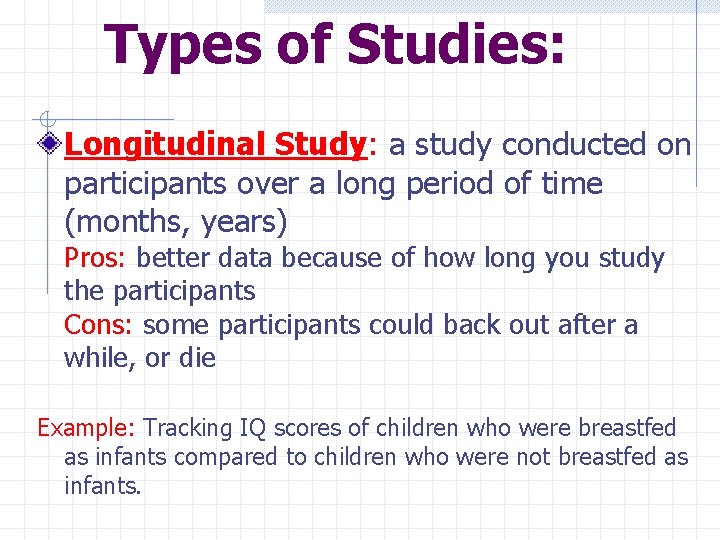 Types of Studies:

Longitudinal Study: a study conducted on participants over a long period of time (months, years)
Pros: better data because of how long you study the participants
Cons: some participants could back out after a while, or die

Example: Tracking IQ scores of children who were breastfed as infants compared to children who were not breastfed as infants.